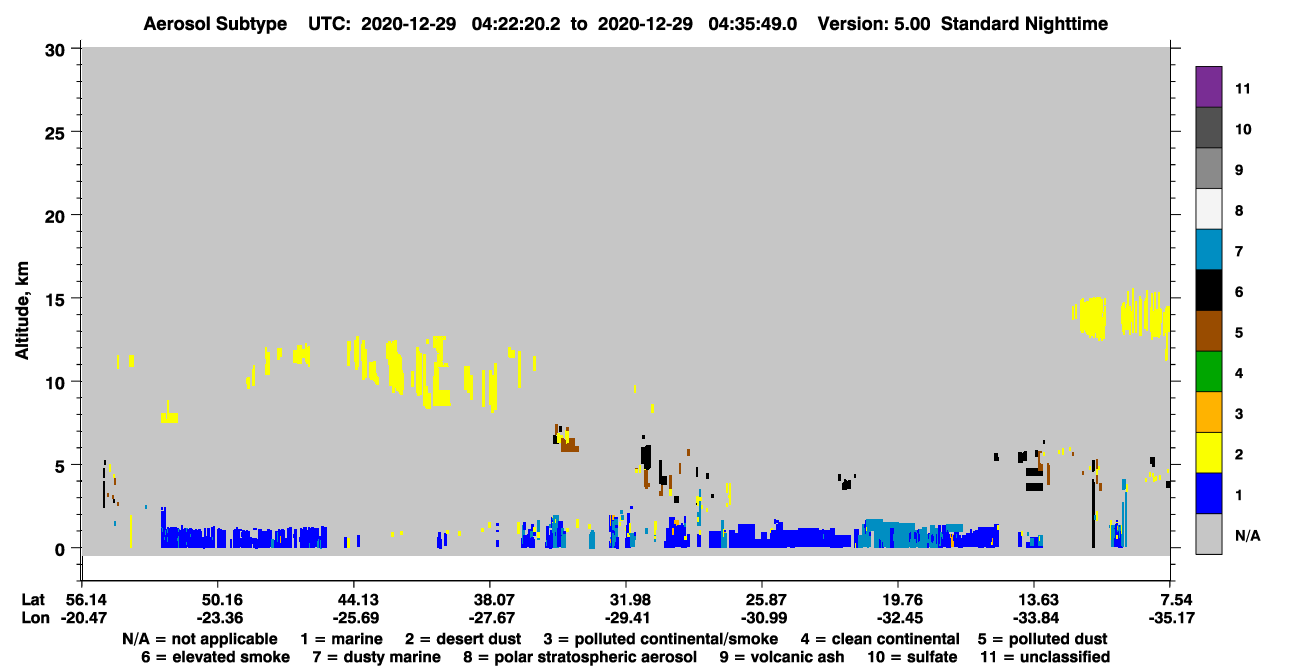 Aerosol Subtype UTC: 2020-12-29 04:22:20.2 to 2020-12-29 04:35:49.0 Version: 5.00 Standard Nighttime

Altitude, km

30
25
20
15
10
5
0

11
10
9
8
7
6
5
4
3
2
1
N/A

Lat 56.14 50.16 44.13 38.07 31.98 25.87 19.76 13.63 7.54
Lon -20.47 -23.36 -25.69 -27.67 -29.41 -30.99 -32.45 -33.84 -35.17

N/A = not applicable 1 = marine 2 = desert dust 3 = polluted continental/smoke 4 = clean continental 5 = polluted dust
6 = elevated smoke 7 = dusty marine 8 = polar stratospheric aerosol 9 = volcanic ash 10 = sulfate 11 = unclassified